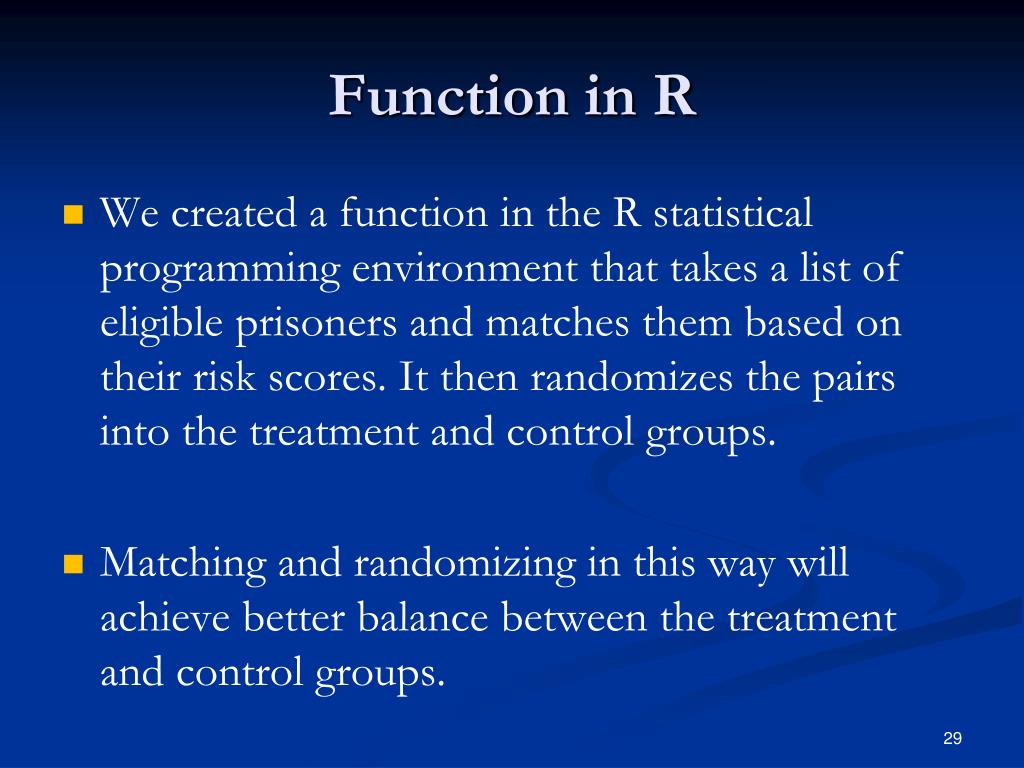 Function in R

We created a function in the R statistical programming environment that takes a list of eligible prisoners and matches them based on their risk scores. It then randomizes the pairs into the treatment and control groups.

Matching and randomizing in this way will achieve better balance between the treatment and control groups.

29